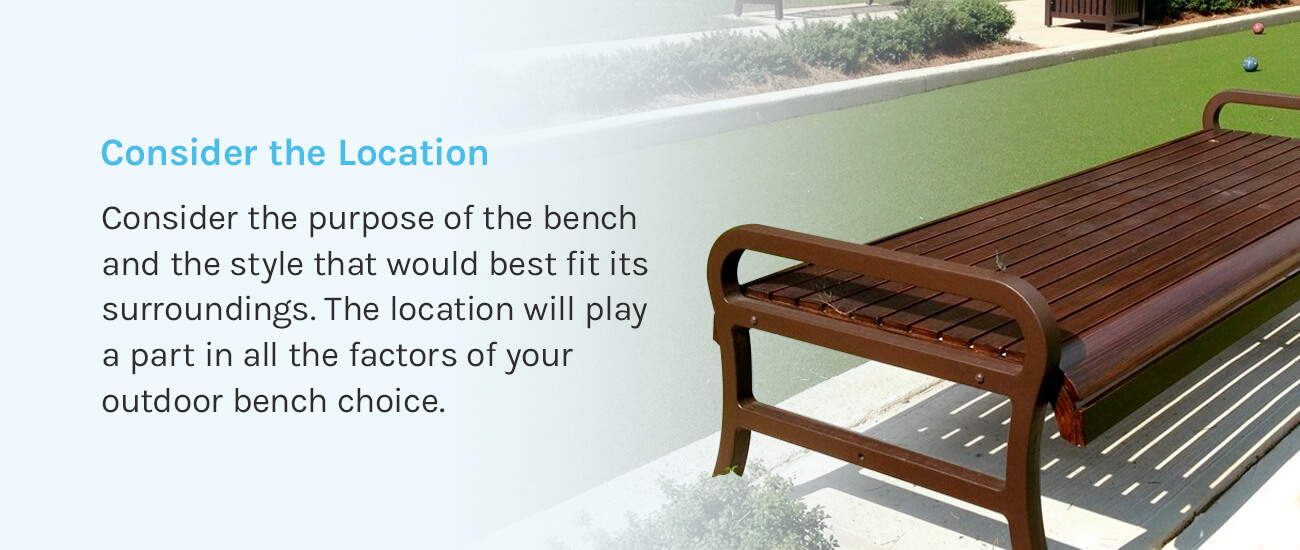 Consider the Location

Consider the purpose of the bench and the style that would best fit its surroundings. The location will play a part in all the factors of your outdoor bench choice.